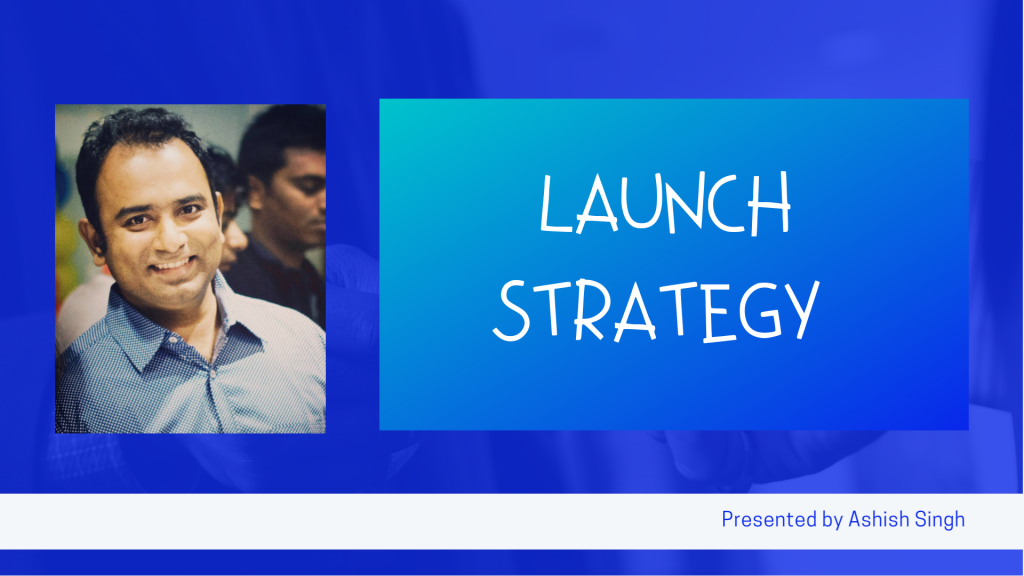 LAUNCH STRATEGY

Presented by Ashish Singh